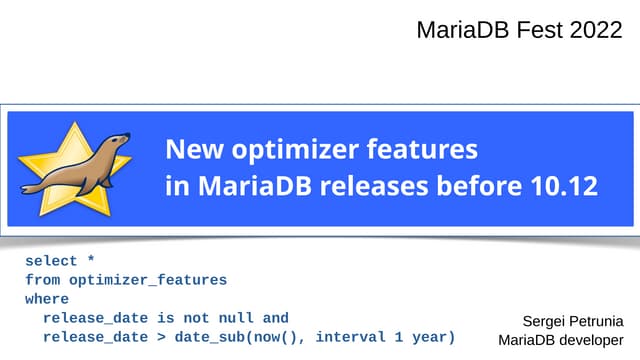 MariaDB Fest 2022

New optimizer features in MariaDB releases before 10.12

select *
from optimizer_features
where
  release_date is not null and
  release_date > date_sub(now(), interval 1 year)

Sergei Petrunia
MariaDB developer